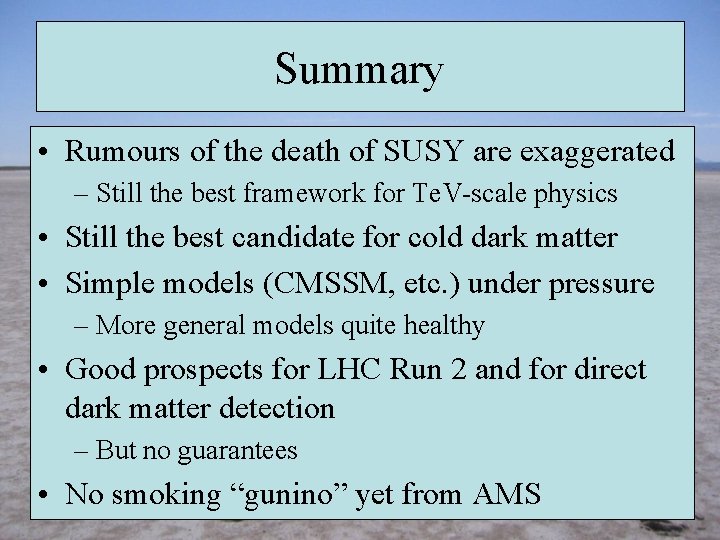 Summary

• Rumours of the death of SUSY are exaggerated
– Still the best framework for TeV-scale physics
• Still the best candidate for cold dark matter
• Simple models (CMSSM, etc.) under pressure
– More general models quite healthy
• Good prospects for LHC Run 2 and for direct dark matter detection
– But no guarantees
• No smoking “gunino” yet from AMS